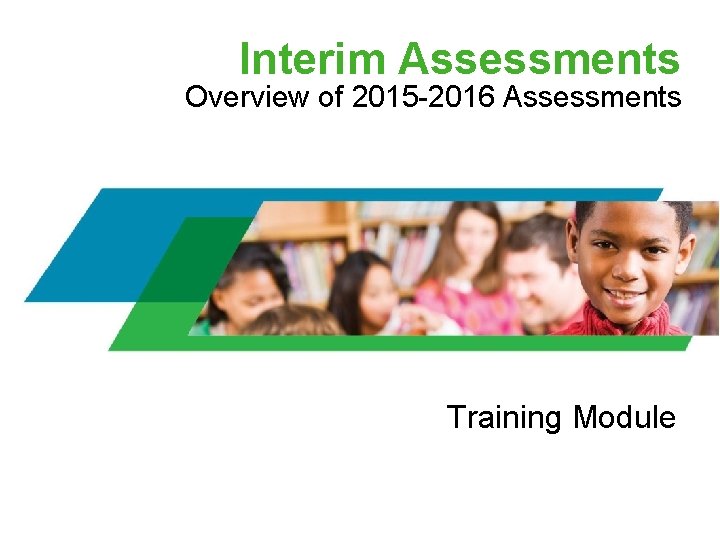 Interim Assessments
Overview of 2015-2016 Assessments

Training Module